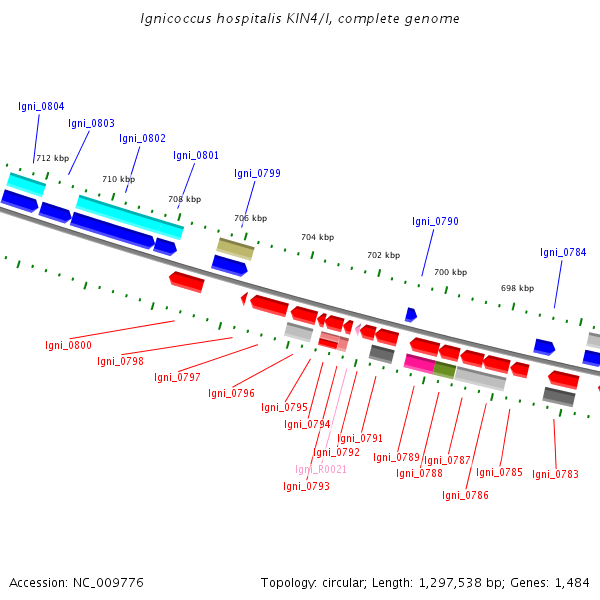 Ignicoccus hospitalis KIN4/I, complete genome

Igni_0804
Igni_0803
Igni_0802
Igni_0801
Igni_0799
Igni_0790
Igni_0784

712 kbp
710 kbp
708 kbp
706 kbp
704 kbp
702 kbp
700 kbp
698 kbp

Igni_0800
Igni_0798
Igni_0797
Igni_0796
Igni_0795
Igni_0794
Igni_0791
Igni_0792
Igni_R0021
Igni_0793
Igni_0789
Igni_0788
Igni_0787
Igni_0786
Igni_0785
Igni_0783

Accession: NC_009776

Topology: circular; Length: 1,297,538 bp; Genes: 1,484